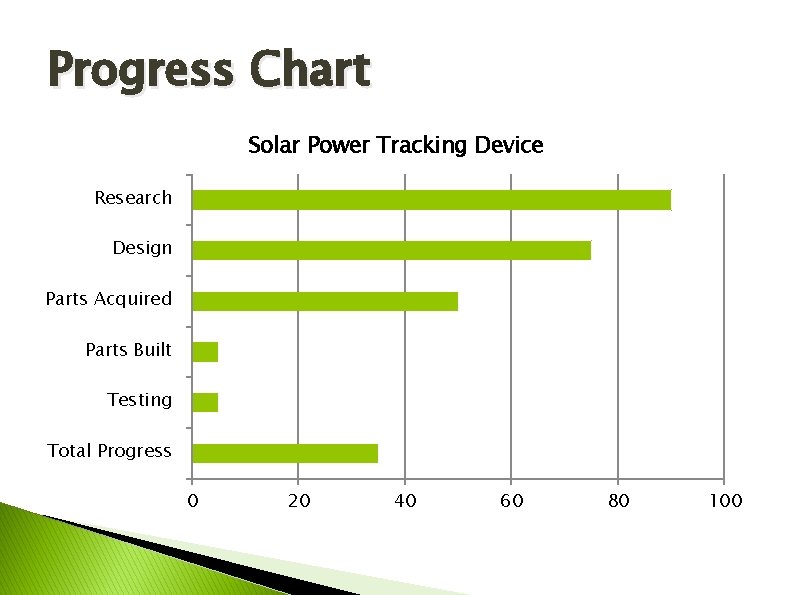 Progress Chart

Solar Power Tracking Device

Research

Design

Parts Acquired

Parts Built

Testing

Total Progress

0 20 40 60 80 100